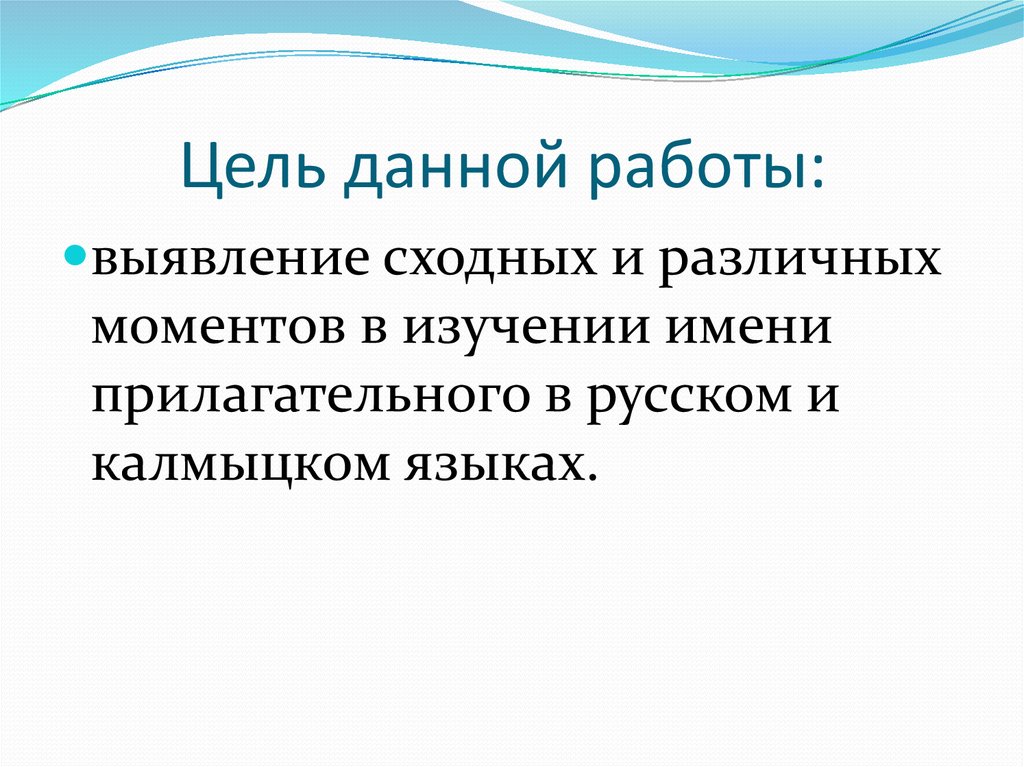 Цель данной работы:

выявление сходных и различных моментов в изучении имени прилагательного в русском и калмыцком языках.